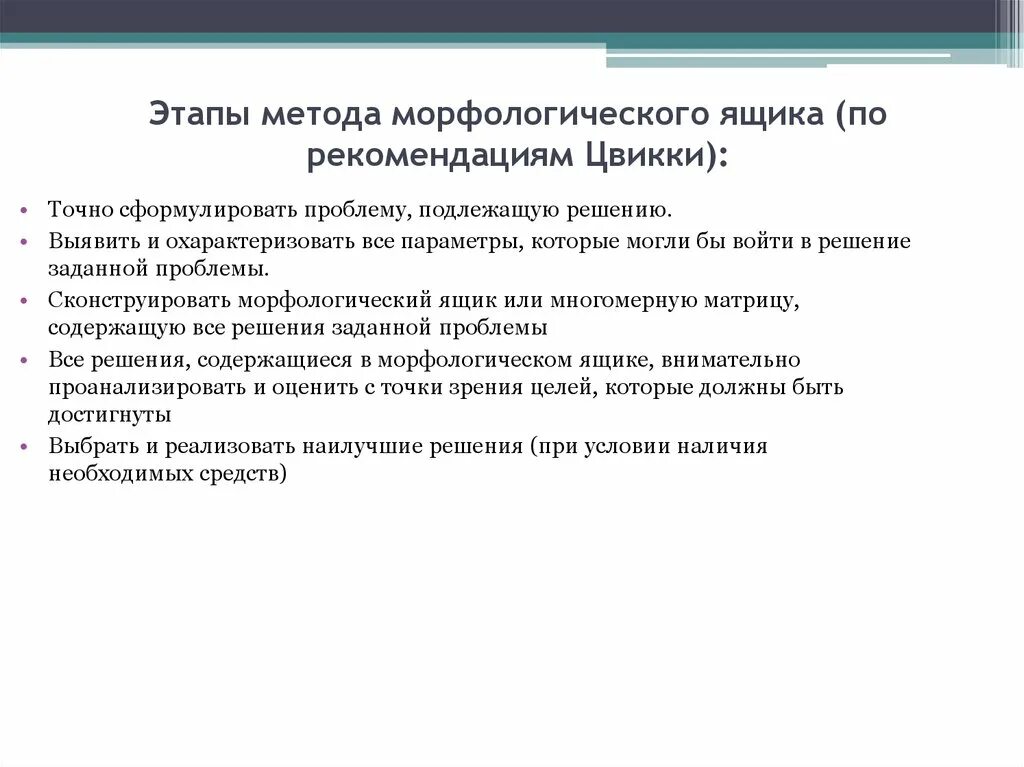 Этапы метода морфологического ящика (по рекомендациям Цвикки):

• Точно сформулировать проблему, подлежащую решению.
• Выявить и охарактеризовать все параметры, которые могли бы войти в решение заданной проблемы.
• Сконструировать морфологический ящик или многомерную матрицу, содержащую все решения заданной проблемы
• Все решения, содержащиеся в морфологическом ящике, внимательно проанализировать и оценить с точки зрения целей, которые должны быть достигнуты
• Выбрать и реализовать наилучшие решения (при условии наличия необходимых средств)